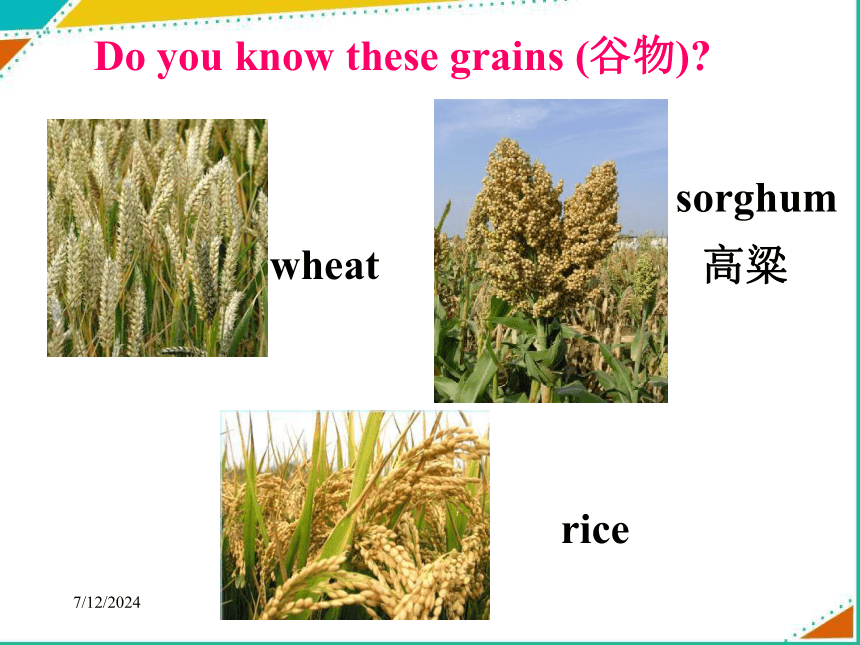 Do you know these grains (谷物)?

wheat

sorghum
高粱

rice

7/12/2024